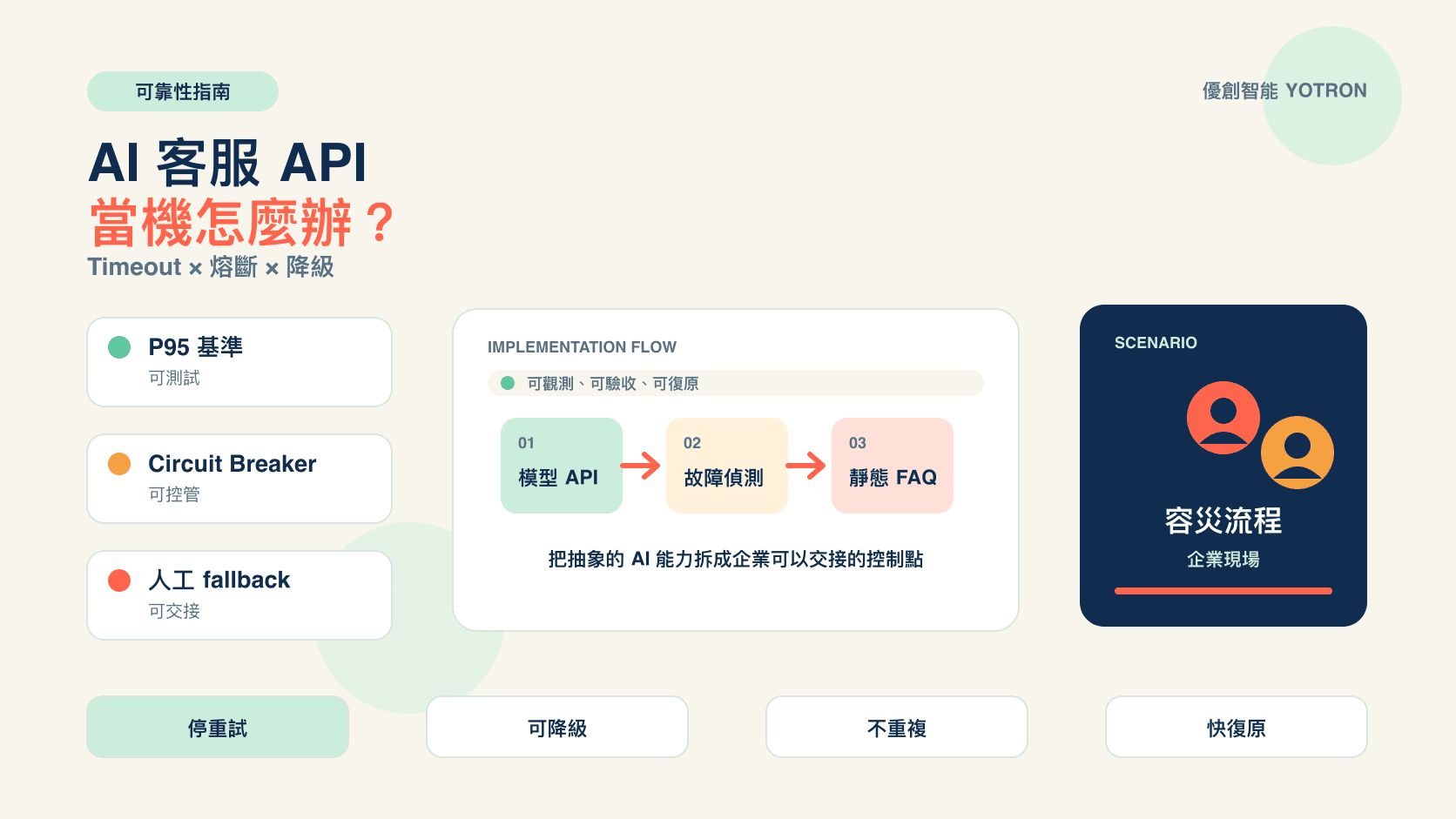 可靠性指南

優創智能 YOTRON

AI 客服 API
當機怎麼辦？
Timeout × 熔斷 × 降級

P95 基準
可測試

Circuit Breaker
可控管

人工 fallback
可交接

IMPLEMENTATION FLOW

可觀測、可驗收、可復原

01
模型 API

02
故障偵測

03
靜態 FAQ

把抽象的 AI 能力拆成企業可以交接的控制點

SCENARIO

容災流程
企業現場

停重試

可降級

不重複

快復原